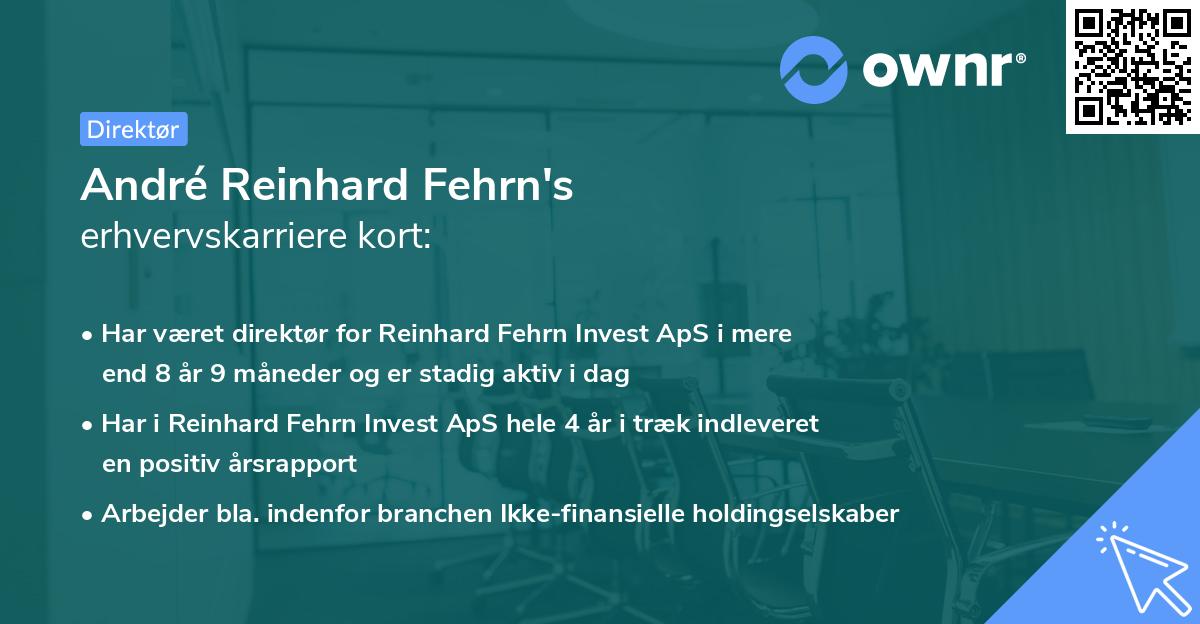 ownr®

Direktør

André Reinhard Fehrn's
erhvervskarriere kort:

• Har været direktør for Reinhard Fehrn Invest ApS i mere end 8 år 9 måneder og er stadig aktiv i dag

• Har i Reinhard Fehrn Invest ApS hele 4 år i træk indleveret en positiv årsrapport

• Arbejder bla. indenfor branchen Ikke-finansielle holdingselskaber